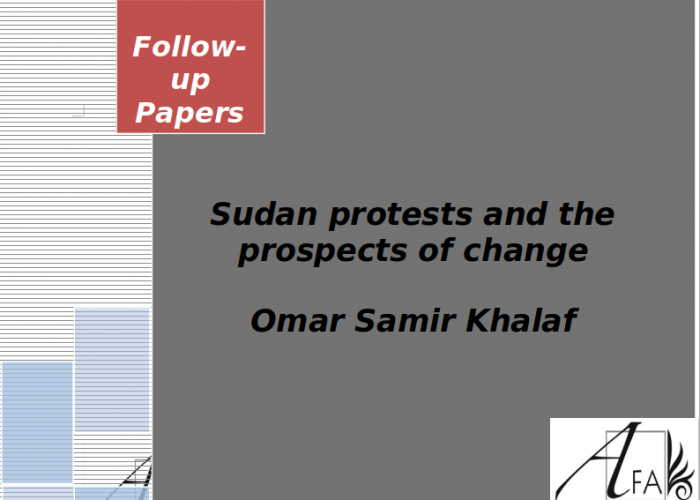 Follow-up Papers

Sudan protests and the prospects of change

Omar Samir Khalaf

AFA